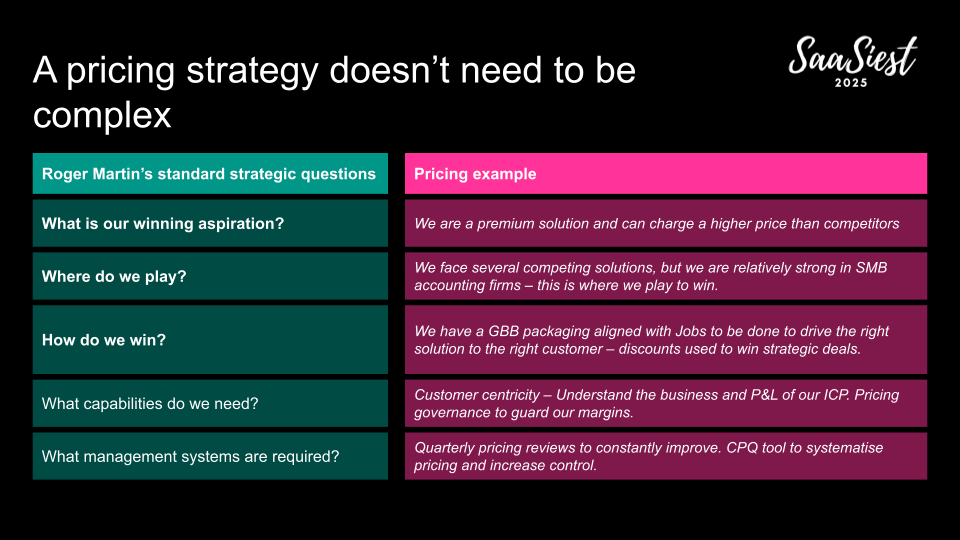 A pricing strategy doesn't need to be complex

SaaSiest
2025

| Roger Martin's standard strategic questions | Pricing example |
|---|---|
| What is our winning aspiration? | We are a premium solution and can charge a higher price than competitors |
| Where do we play? | We face several competing solutions, but we are relatively strong in SMB accounting firms – this is where we play to win. |
| How do we win? | We have a GBB packaging aligned with Jobs to be done to drive the right solution to the right customer – discounts used to win strategic deals. |
| What capabilities do we need? | Customer centricity – Understand the business and P&L of our ICP. Pricing governance to guard our margins. |
| What management systems are required? | Quarterly pricing reviews to constantly improve. CPQ tool to systematise pricing and increase control. |